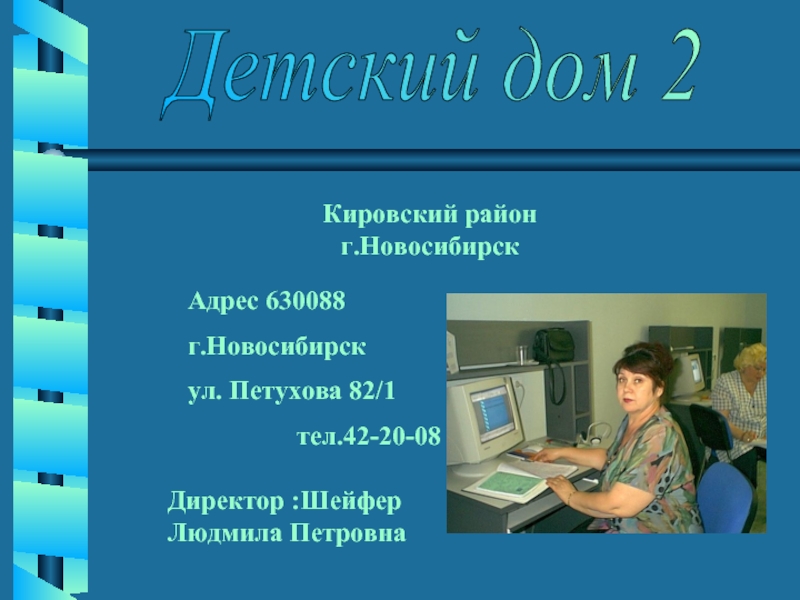 Детский дом 2

Кировский район
г.Новосибирск

Адрес 630088

г.Новосибирск

ул. Петухова 82/1

тел.42-20-08

Директор :Шейфер
Людмила Петровна